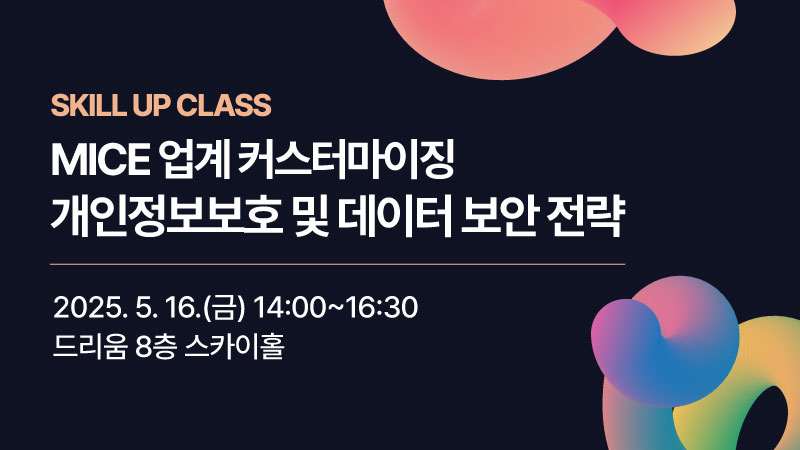 SKILL UP CLASS

MICE 업계 커스터마이징
개인정보보호 및 데이터 보안 전략

2025. 5. 16.(금) 14:00~16:30
드리움 8층 스카이홀